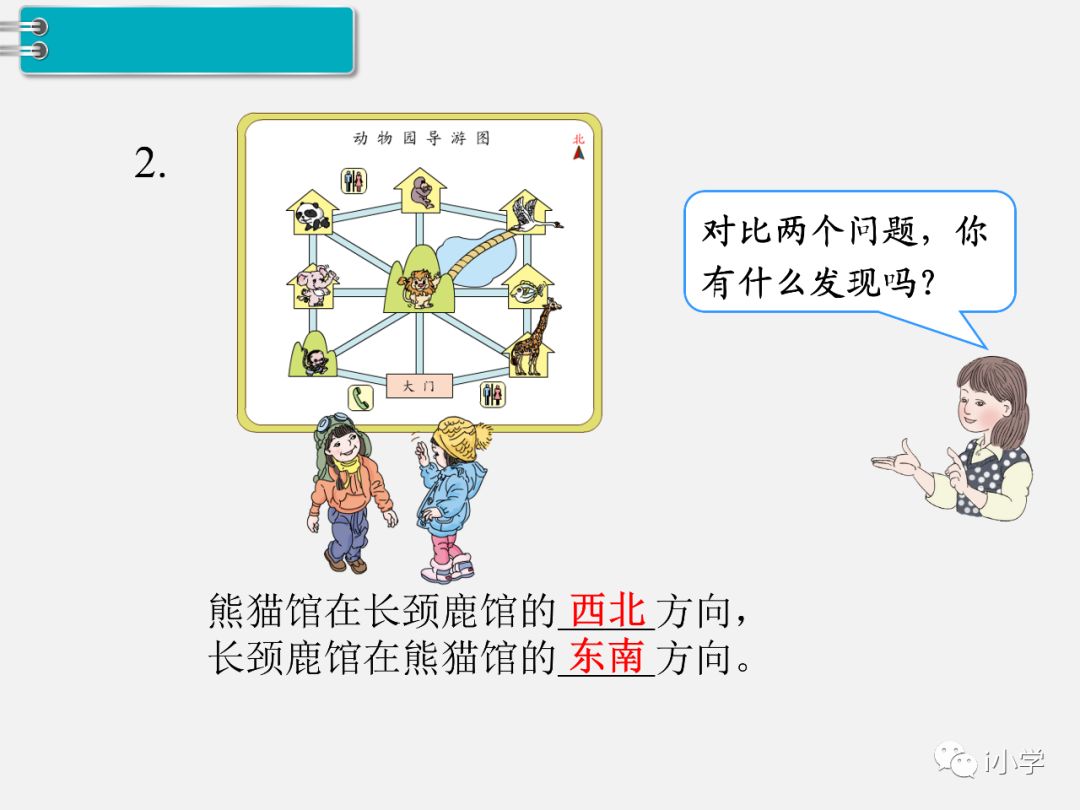 2.

动物园导游图

北

大门

对比两个问题，你有什么发现吗？

熊猫馆在长颈鹿馆的 西北 方向，
长颈鹿馆在熊猫馆的 东南 方向。

i小学